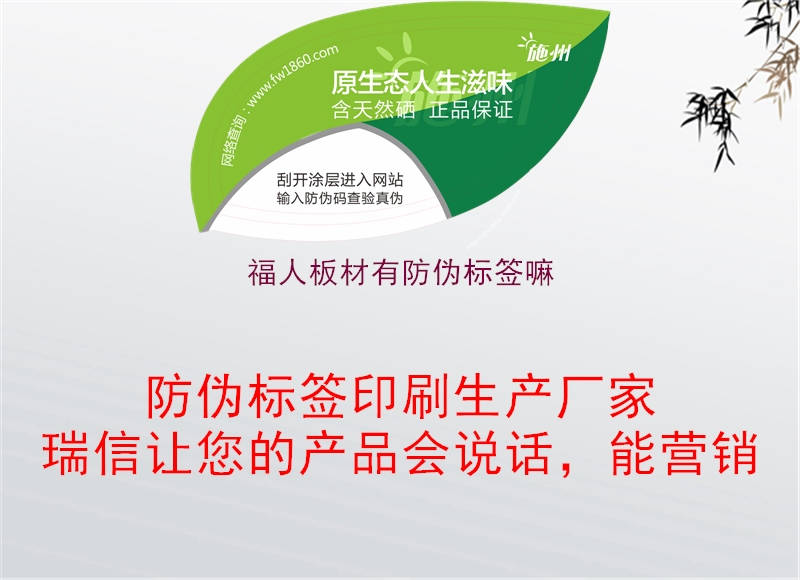 网络查询：www.fw1860.com

施州

原生态人生滋味
含天然硒 正品保证

刮开涂层进入网站
输入防伪码查验真伪

福人板材有防伪标签嘛

防伪标签印刷生产厂家
瑞信让您的产品会说话，能营销